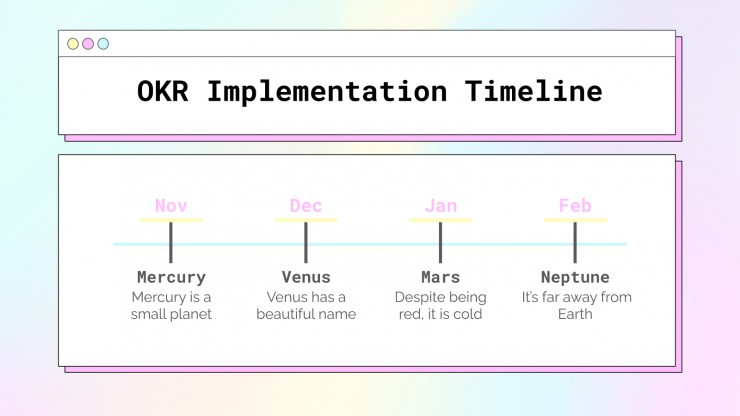 OKR Implementation Timeline

Nov

Mercury

Mercury is a small planet

Dec

Venus

Venus has a beautiful name

Jan

Mars

Despite being red, it is cold

Feb

Neptune

It's far away from Earth